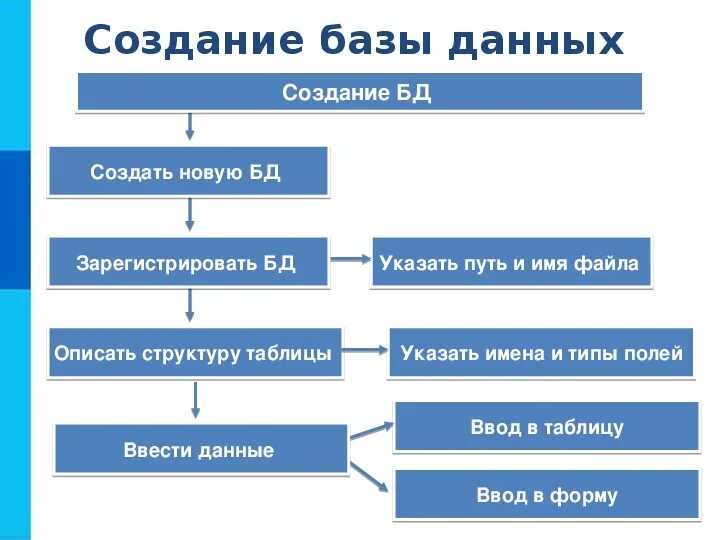 Создание базы данных

Создание БД

Создать новую БД

Зарегистрировать БД

Указать путь и имя файла

Описать структуру таблицы

Указать имена и типы полей

Ввести данные

Ввод в таблицу

Ввод в форму